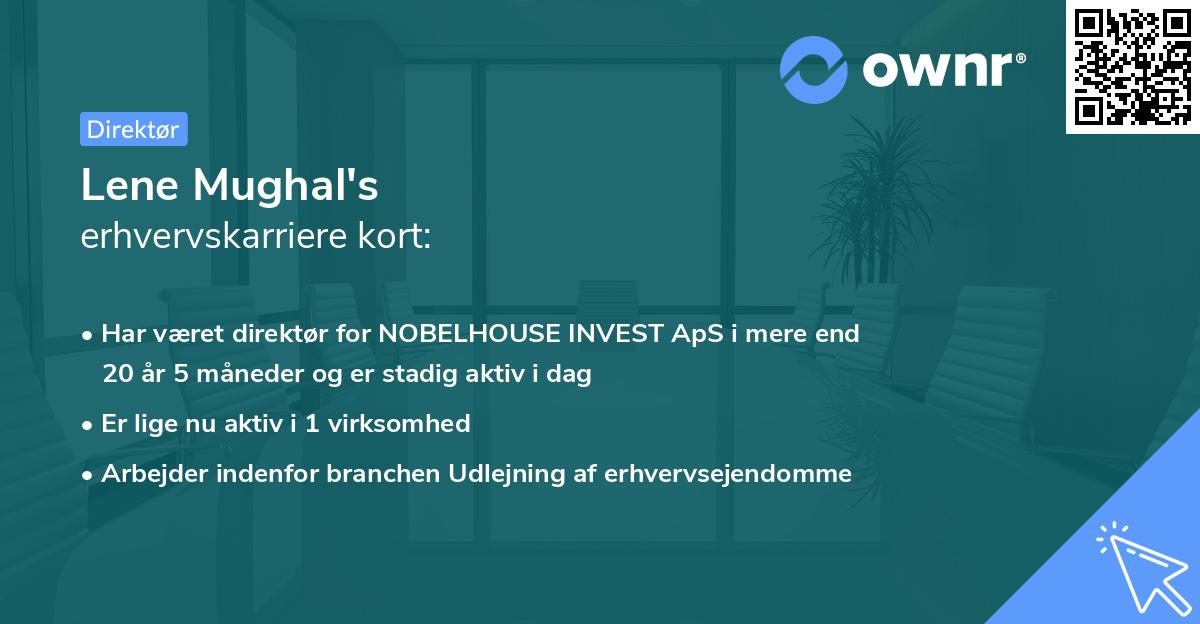 ownr®

Direktør

Lene Mughal's
erhvervskarriere kort:

• Har været direktør for NOBELHOUSE INVEST ApS i mere end 20 år 5 måneder og er stadig aktiv i dag

• Er lige nu aktiv i 1 virksomhed

• Arbejder indenfor branchen Udlejning af erhvervsejendomme